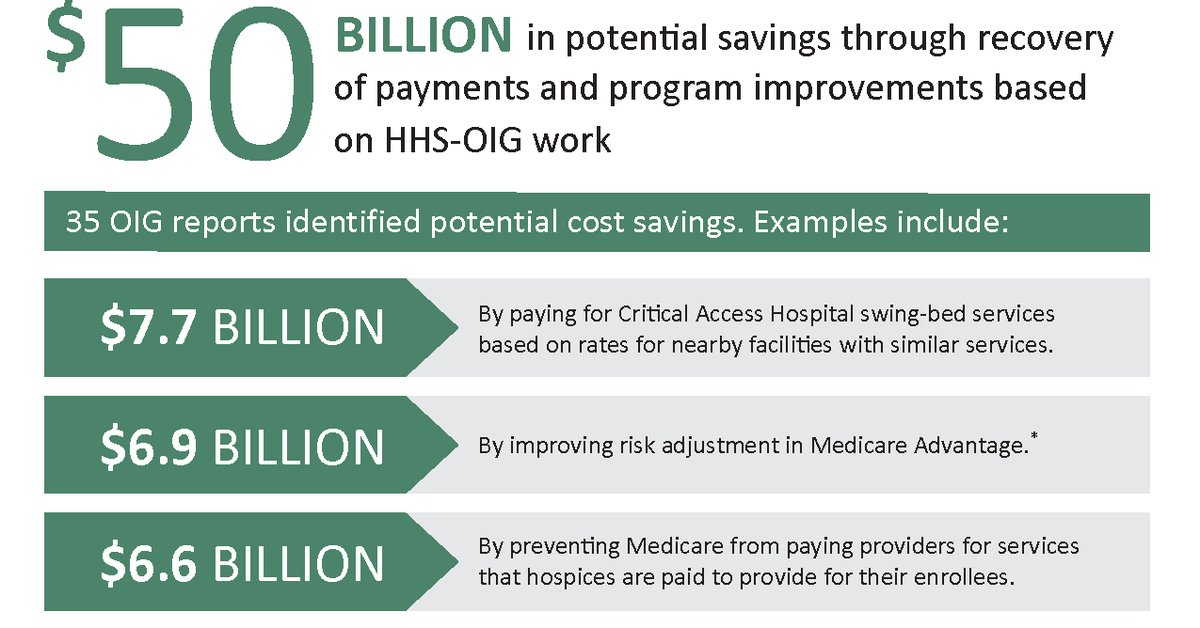 $50 BILLION in potential savings through recovery of payments and program improvements based on HHS-OIG work

35 OIG reports identified potential cost savings. Examples include:

$7.7 BILLION By paying for Critical Access Hospital swing-bed services based on rates for nearby facilities with similar services.

$6.9 BILLION By improving risk adjustment in Medicare Advantage.*

$6.6 BILLION By preventing Medicare from paying providers for services that hospices are paid to provide for their enrollees.